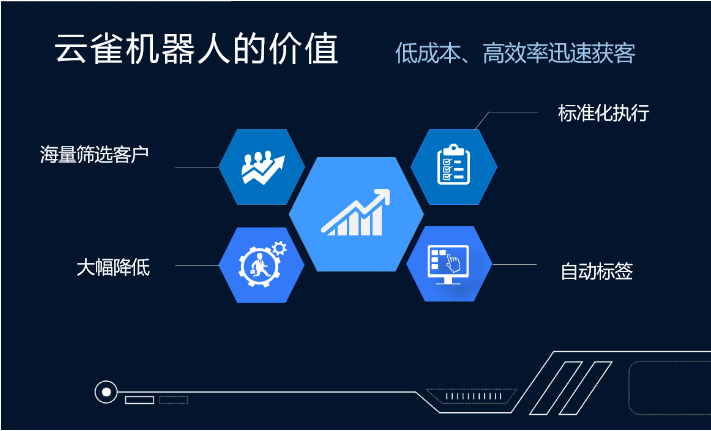 云雀机器人的价值

低成本、高效率迅速获客

海量筛选客户

标准化执行

大幅降低

自动标签